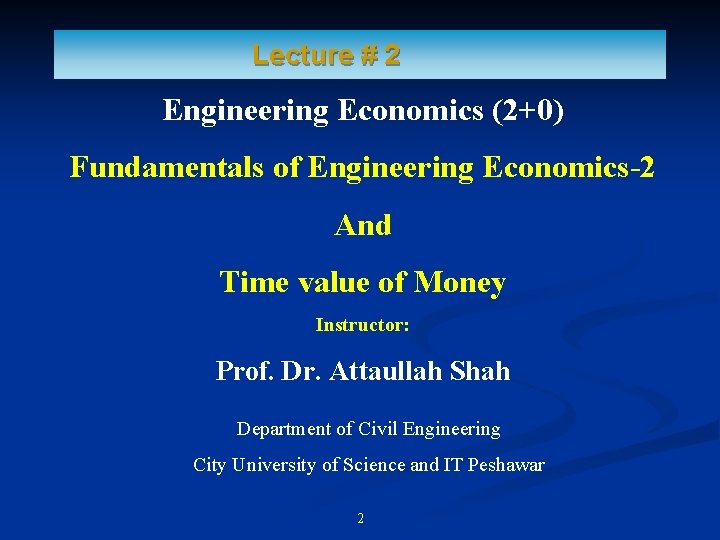 Lecture # 2

Engineering Economics (2+0)

Fundamentals of Engineering Economics-2

And

Time value of Money

Instructor:

Prof. Dr. Attaullah Shah

Department of Civil Engineering

City University of Science and IT Peshawar

2